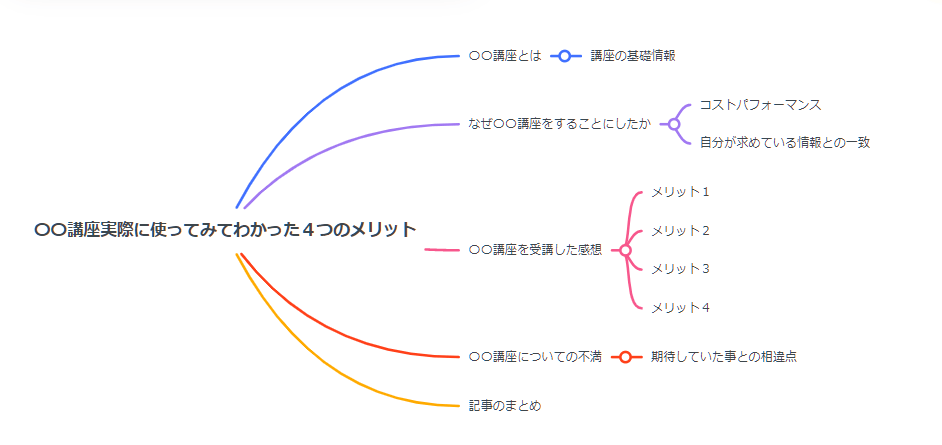 〇〇講座実際に使ってみてわかった４つのメリット

〇〇講座とは
講座の基礎情報

なぜ〇〇講座をすることにしたか
コストパフォーマンス
自分が求めている情報との一致

〇〇講座を受講した感想
メリット１
メリット２
メリット３
メリット４

〇〇講座についての不満
期待していた事との相違点

記事のまとめ